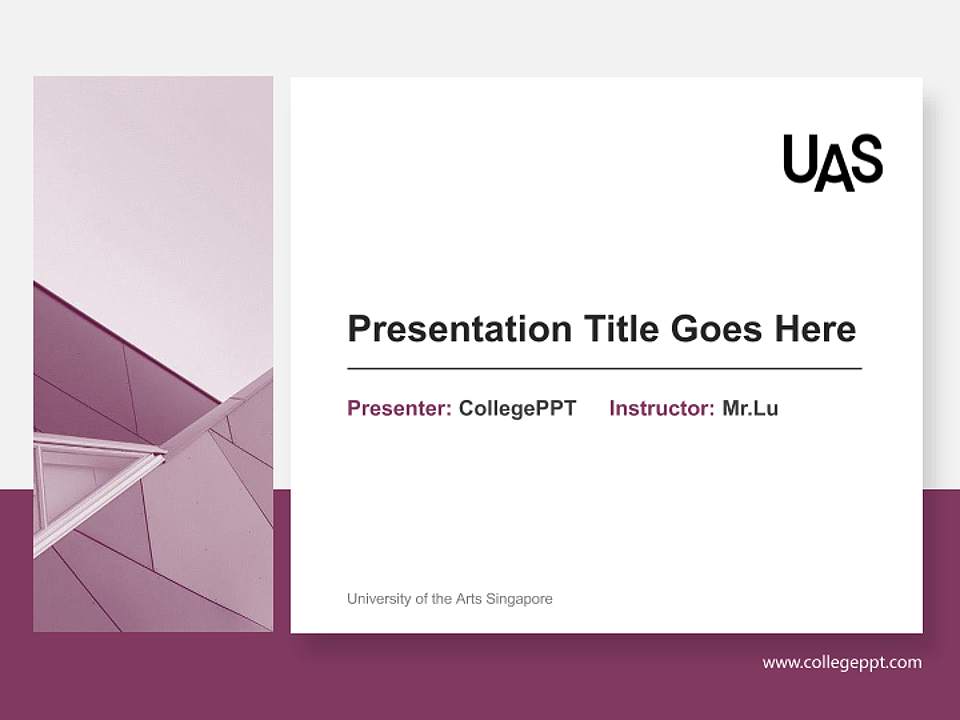 UAS

Presentation Title Goes Here

Presenter: CollegePPT Instructor: Mr.Lu

University of the Arts Singapore

www.collegeppt.com